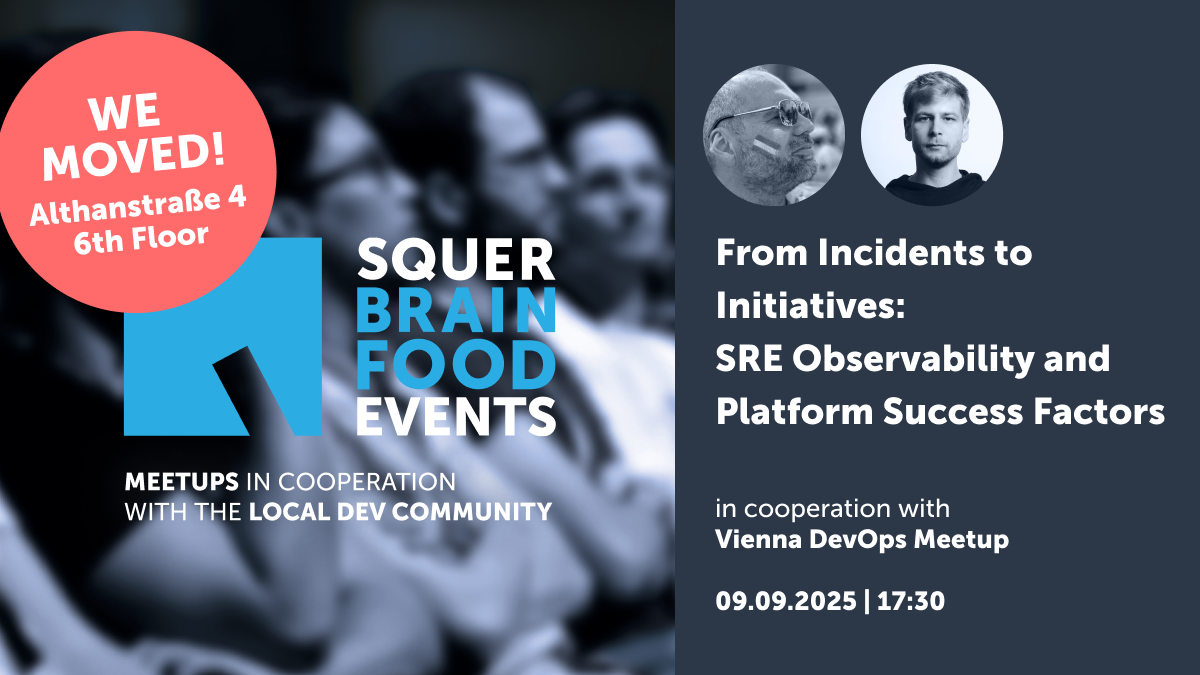 WE MOVED!
Althanstraße 4
6th Floor

SQUER
BRAIN
FOOD
EVENTS

MEETUPS IN COOPERATION WITH THE LOCAL DEV COMMUNITY

From Incidents to Initiatives: SRE Observability and Platform Success Factors

in cooperation with
Vienna DevOps Meetup

09.09.2025 | 17:30